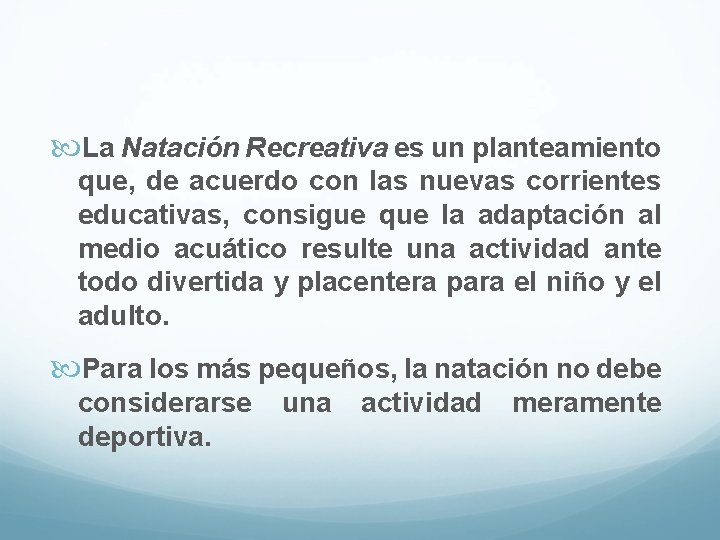 La Natación Recreativa es un planteamiento que, de acuerdo con las nuevas corrientes educativas, consigue que la adaptación al medio acuático resulte una actividad ante todo divertida y placentera para el niño y el adulto.

Para los más pequeños, la natación no debe considerarse una actividad meramente deportiva.